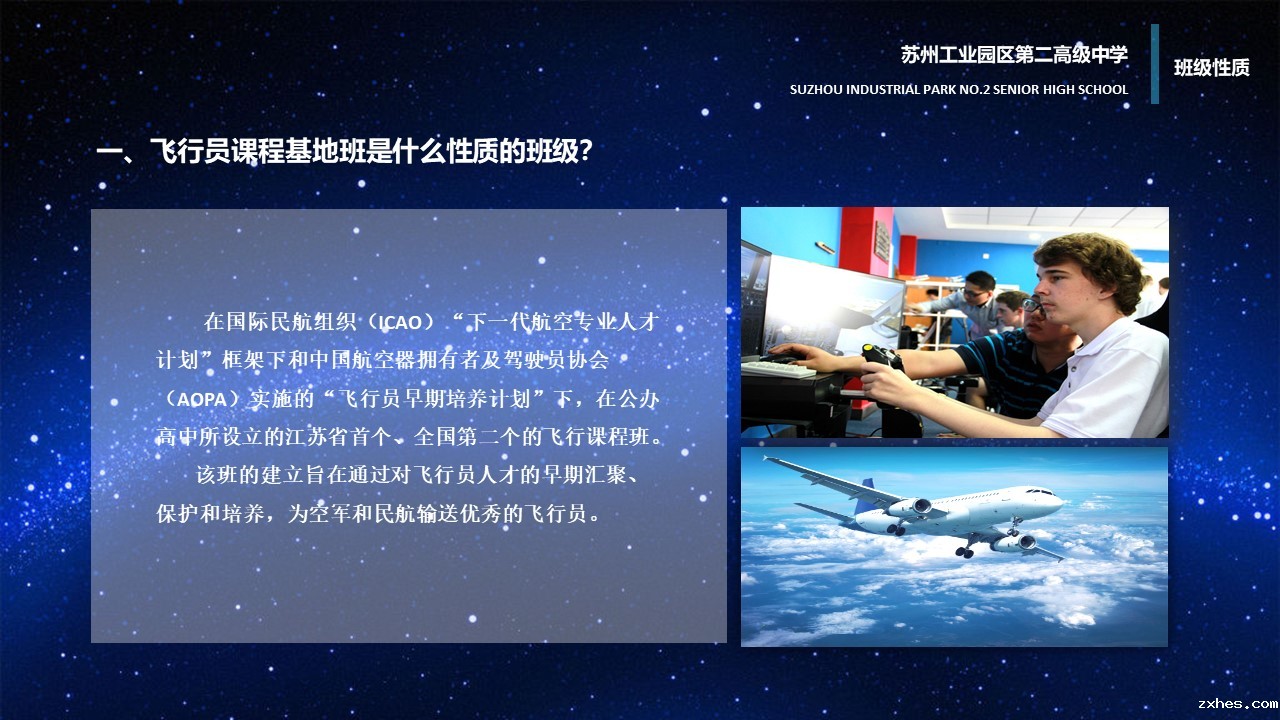 苏州工业园区第二高级中学
SUZHOU INDUSTRIAL PARK NO.2 SENIOR HIGH SCHOOL

班级性质

一、飞行员课程基地班是什么性质的班级？

在国际民航组织（ICAO）“下一代航空专业人才计划”框架下和中国航空器拥有者及驾驶员协会（AOPA）实施的“飞行员早期培养计划”下，在公办高中所设立的江苏省首个、全国第二个的飞行课程班。

该班的建立旨在通过对飞行员人才的早期汇聚、保护和培养，为空军和民航输送优秀的飞行员。

zxhes.com